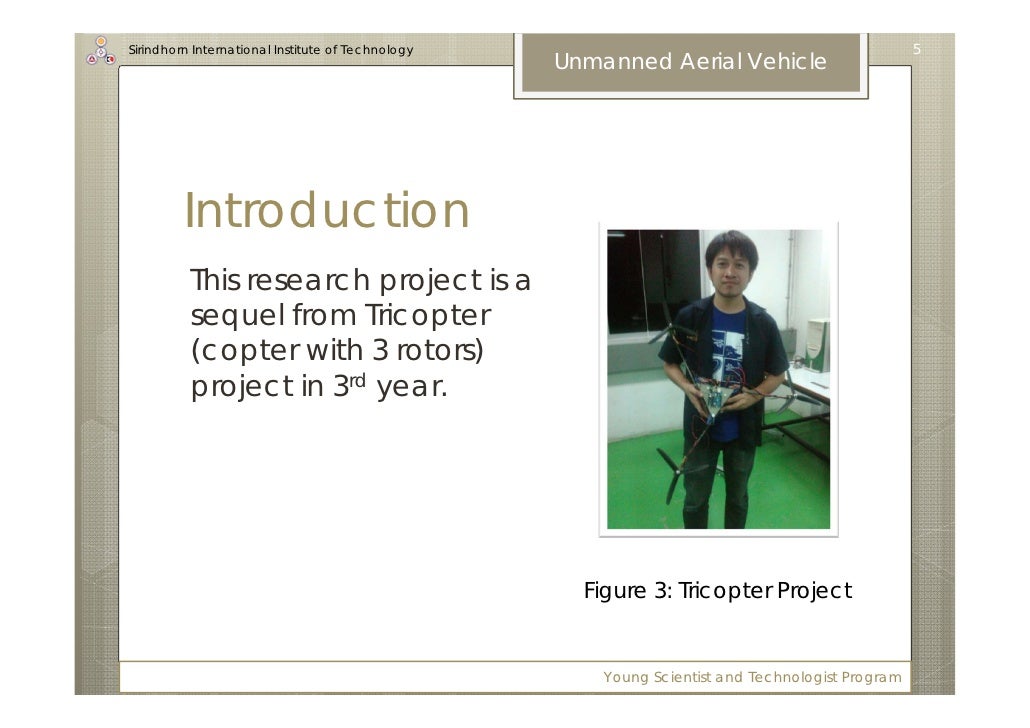 Sirindhorn International Institute of Technology

Unmanned Aerial Vehicle

5

Introduction

This research project is a sequel from Tricopter (copter with 3 rotors) project in 3$^{rd}$ year.

Figure 3: Tricopter Project

Young Scientist and Technologist Program